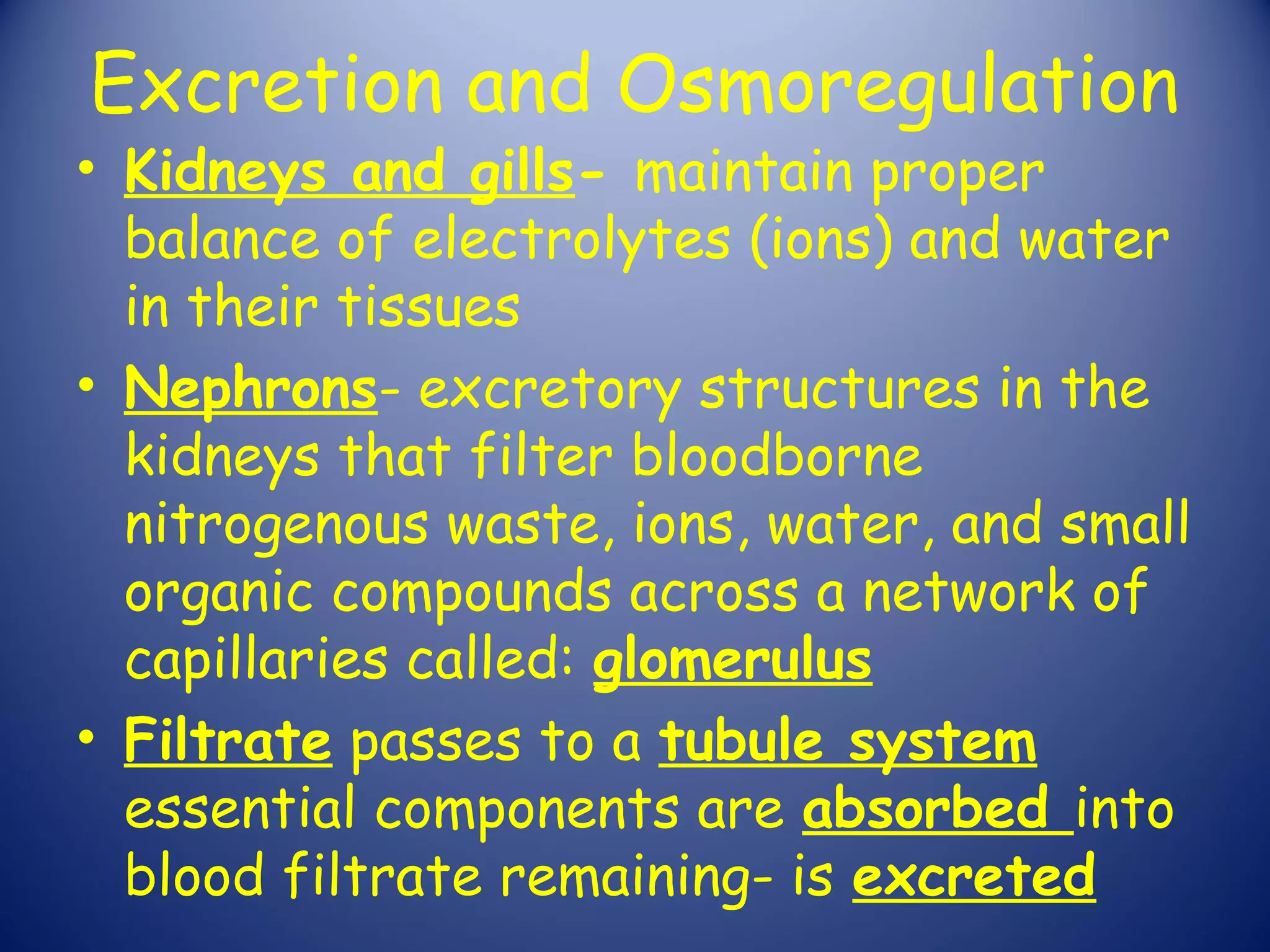 Excretion and Osmoregulation

• Kidneys and gills- maintain proper balance of electrolytes (ions) and water in their tissues

• Nephrons- excretory structures in the kidneys that filter bloodborne nitrogenous waste, ions, water, and small organic compounds across a network of capillaries called: glomerulus

• Filtrate passes to a tubule system essential components are absorbed into blood filtrate remaining- is excreted